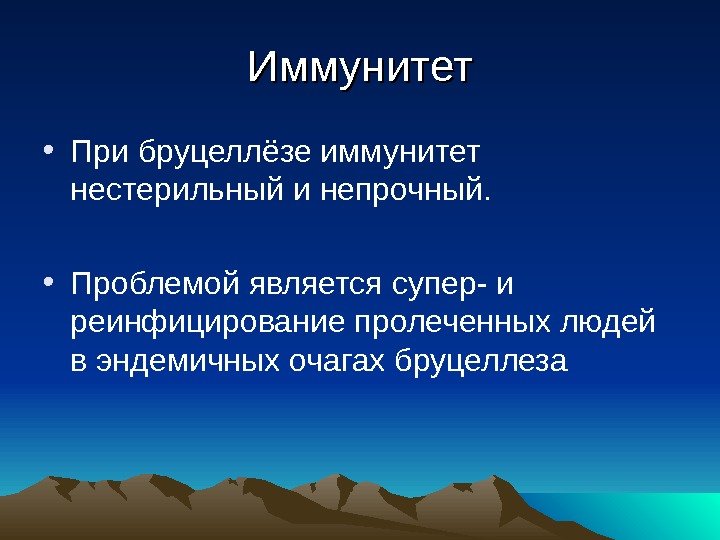 Иммунитет

• При бруцеллёзе иммунитет нестерильный и непрочный.

• Проблемой является супер- и реинфицирование пролеченных людей в эндемичных очагах бруцеллеза